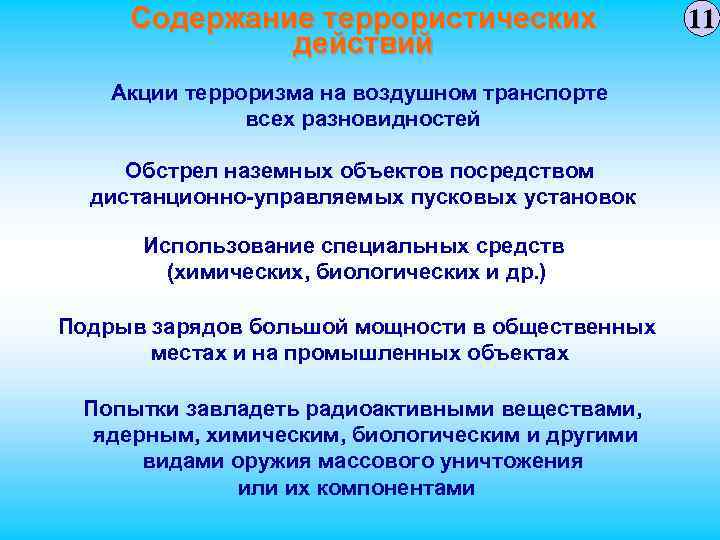 Содержание террористических действий

11

Акции терроризма на воздушном транспорте всех разновидностей

Обстрел наземных объектов посредством дистанционно-управляемых пусковых установок

Использование специальных средств (химических, биологических и др.)

Подрыв зарядов большой мощности в общественных местах и на промышленных объектах

Попытки завладеть радиоактивными веществами, ядерным, химическим, биологическим и другими видами оружия массового уничтожения или их компонентами